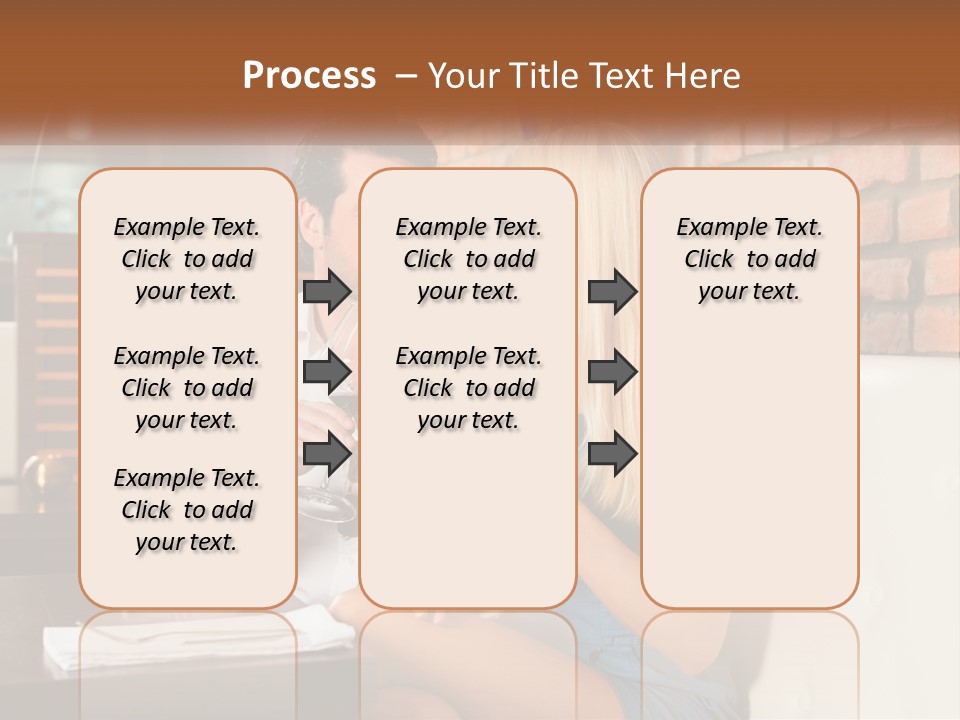 Process – Your Title Text Here

Example Text. Click to add your text.

Example Text. Click to add your text.

Example Text. Click to add your text.

Example Text. Click to add your text.

Example Text. Click to add your text.

Example Text. Click to add your text.